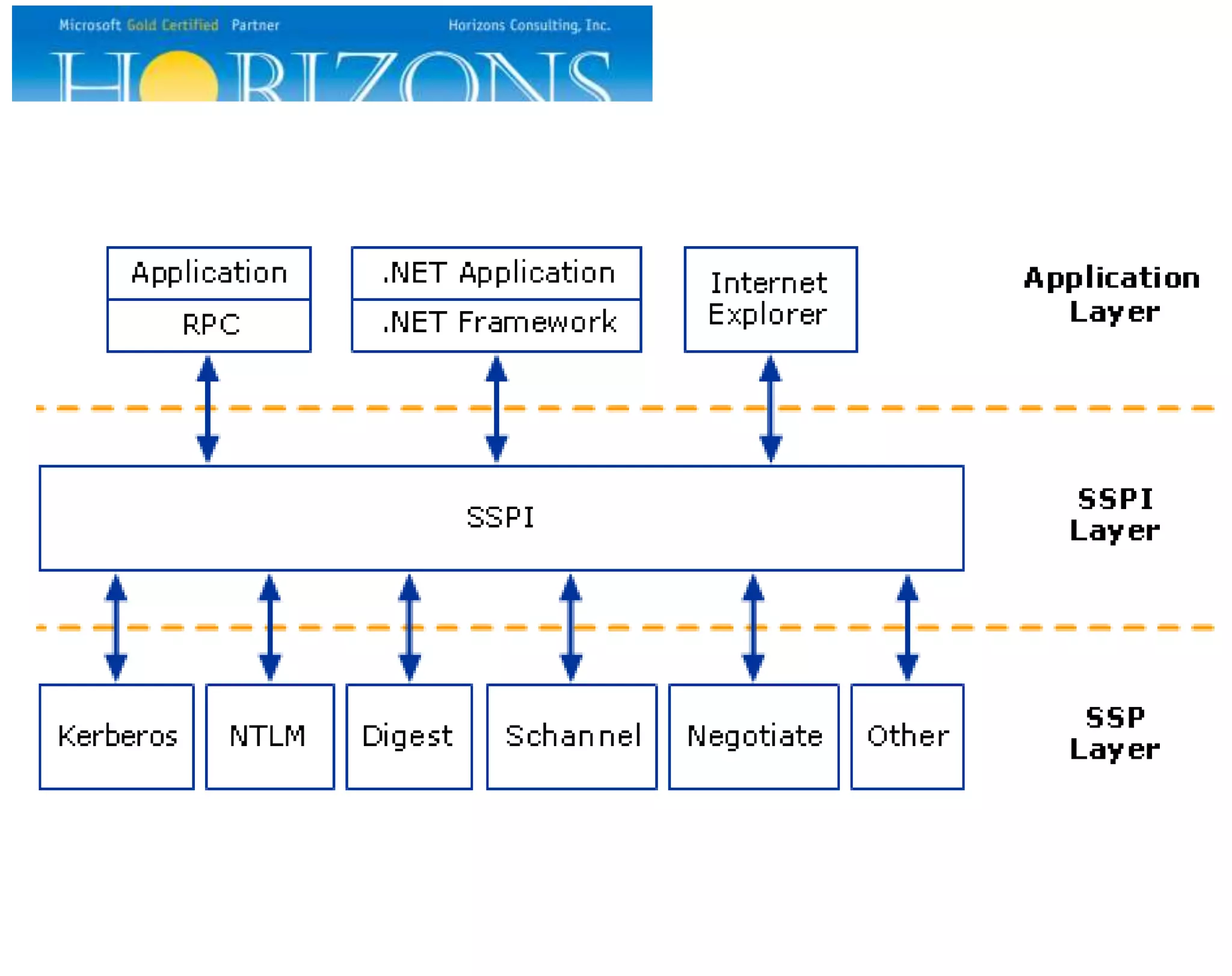 Microsoft Gold Certified Partner

Horizons Consulting, Inc.

HORIZONS

Application

RPC

.NET Application

.NET Framework

Internet Explorer

Application Layer

SSPI

SSPI Layer

Kerberos

NTLM

Digest

Schannel

Negotiate

Other

SSP Layer